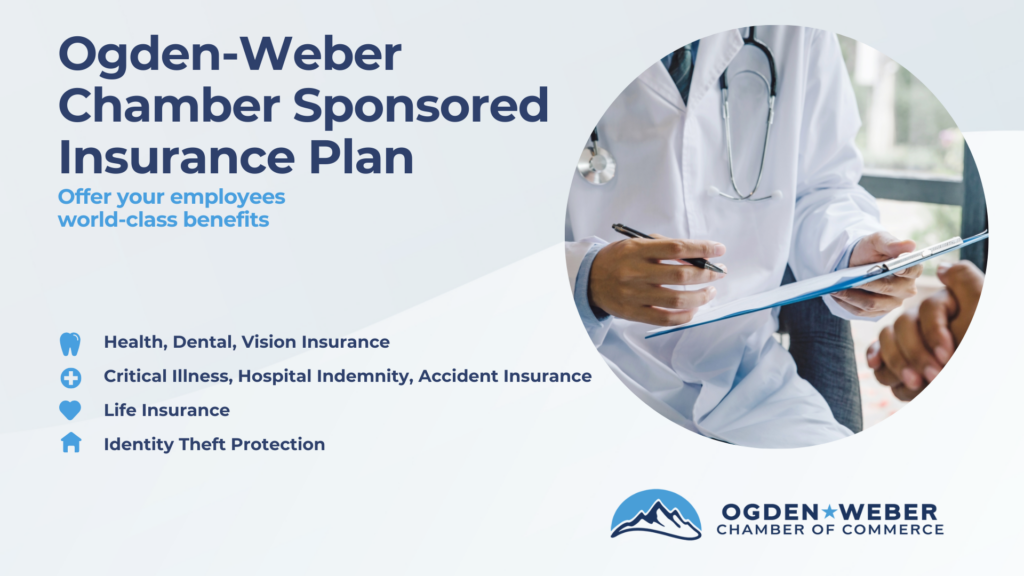 Ogden-Weber Chamber Sponsored Insurance Plan

Offer your employees world-class benefits

Health, Dental, Vision Insurance

Critical Illness, Hospital Indemnity, Accident Insurance

Life Insurance

Identity Theft Protection

OGDEN★WEBER
CHAMBER OF COMMERCE